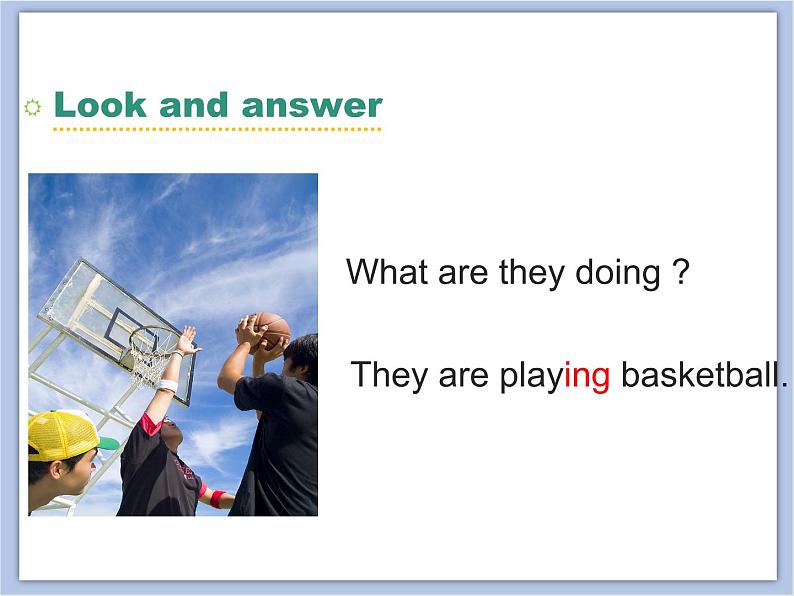 Look and answer

What are they doing ?

They are playing basketball.